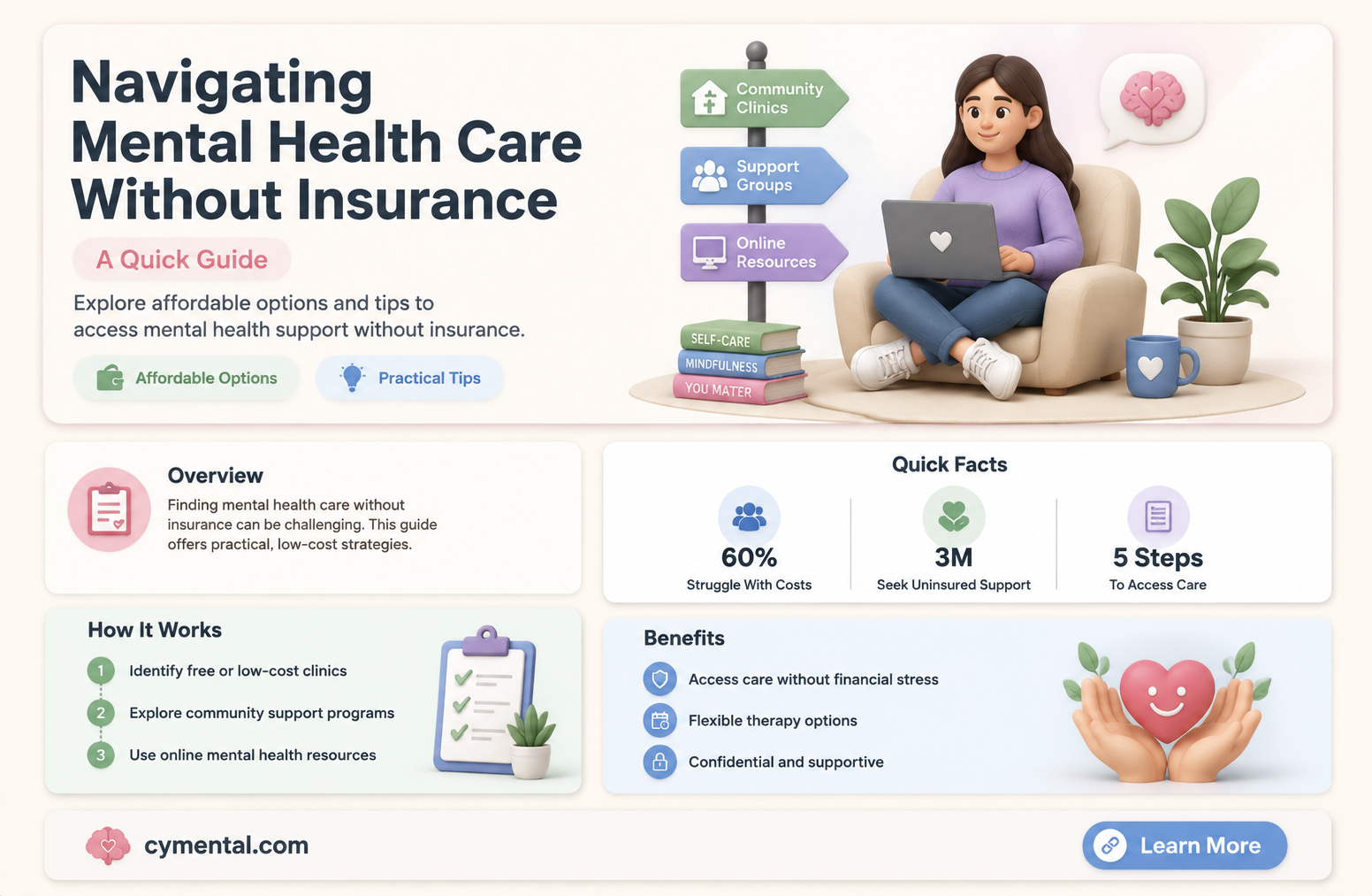 Navigating Mental Health Care Without Insurance

A Quick Guide

Explore affordable options and tips to access mental health support without insurance.

Affordable Options

Practical Tips

Community Clinics

Support Groups

Online Resources

SELF-CARE

MINDFULNESS

YOU MATER

Overview

Finding mental health care without insurance can be challenging. This guide offers practical, low-cost strategies.

Quick Facts

60%
Struggle With Costs

3M
Seek Uninsured Support

5 Steps
To Access Care

How It Works

1 Identify free or low-cost clinics

2 Explore community support programs

3 Use online mental health resources

Benefits

Access care without financial stress

Flexible therapy options

Confidential and supportive

cymental.com

Learn More